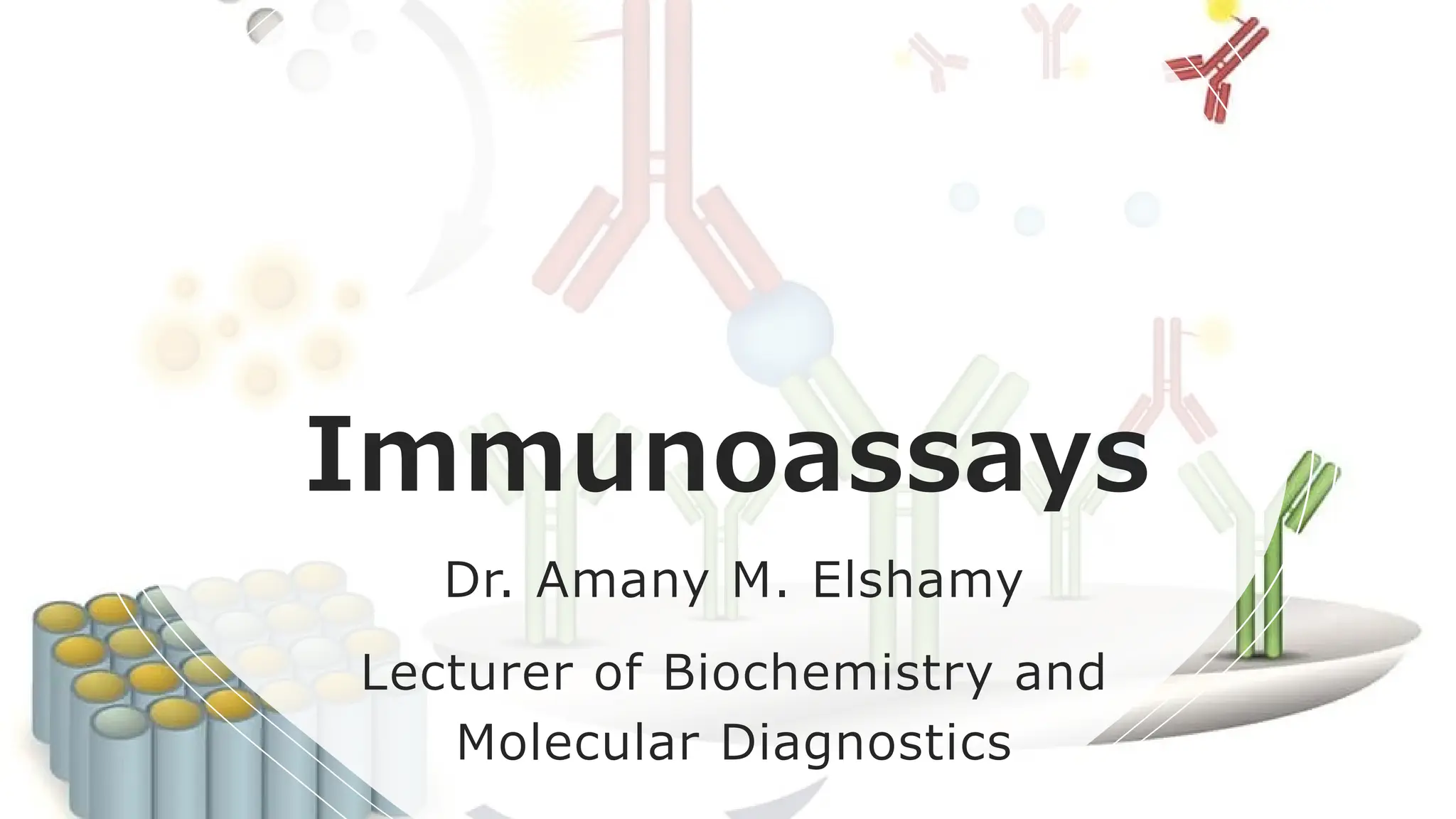 Immunoassays

Dr. Amany M. Elshamy

Lecturer of Biochemistry and Molecular Diagnostics